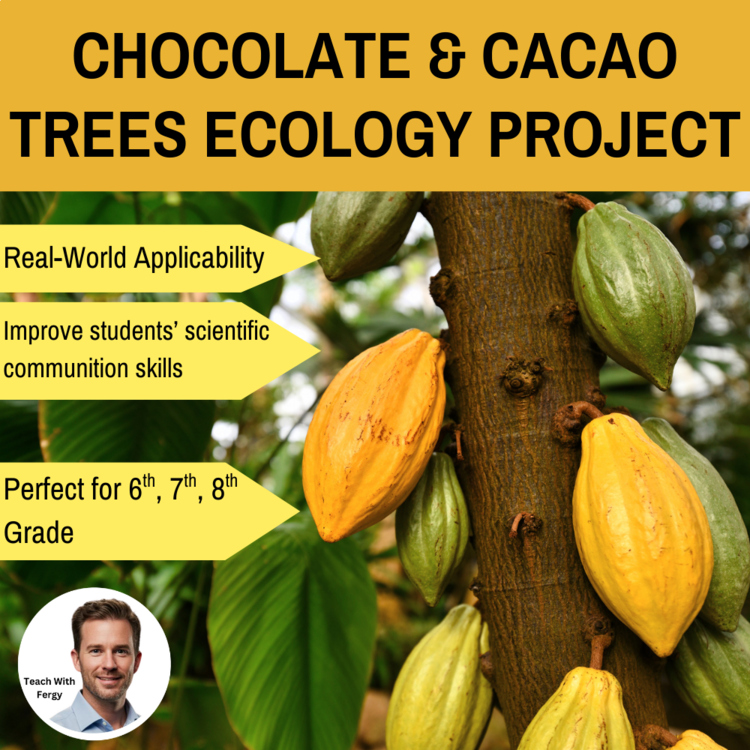 CHOCOLATE & CACAO TREES ECOLOGY PROJECT

Real-World Applicability

Improve students' scientific communition skills

Perfect for 6th, 7th, 8th Grade

Teach With Fergy